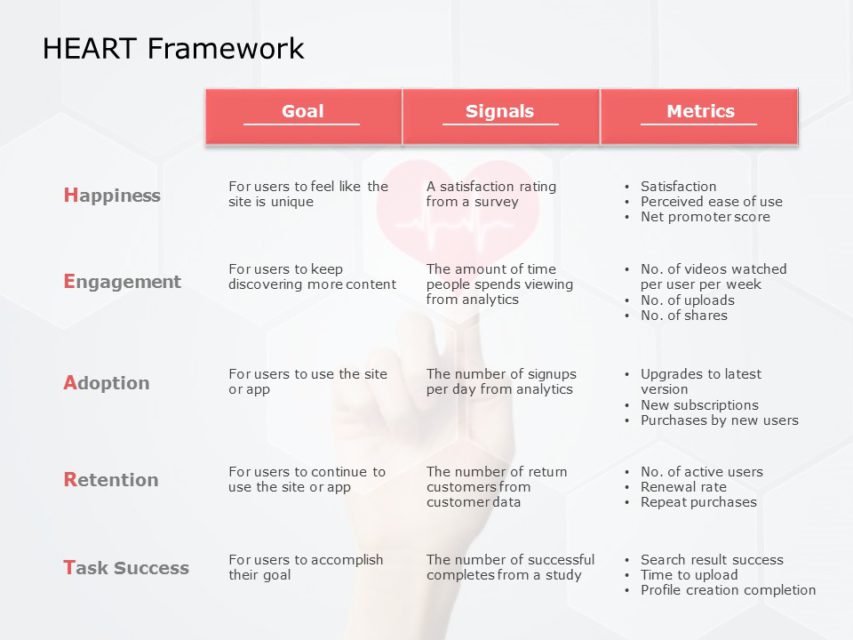 HEART Framework

| | Goal | Signals | Metrics |
|---|---|---|---|
| Happiness | For users to feel like the site is unique | A satisfaction rating from a survey | • Satisfaction • Perceived ease of use • Net promoter score |
| Engagement | For users to keep discovering more content | The amount of time people spends viewing from analytics | • No. of videos watched per user per week • No. of uploads • No. of shares |
| Adoption | For users to use the site or app | The number of signups per day from analytics | • Upgrades to latest version • New subscriptions • Purchases by new users |
| Retention | For users to continue to use the site or app | The number of return customers from customer data | • No. of active users • Renewal rate • Repeat purchases |
| Task Success | For users to accomplish their goal | The number of successful completes from a study | • Search result success • Time to upload • Profile creation completion |